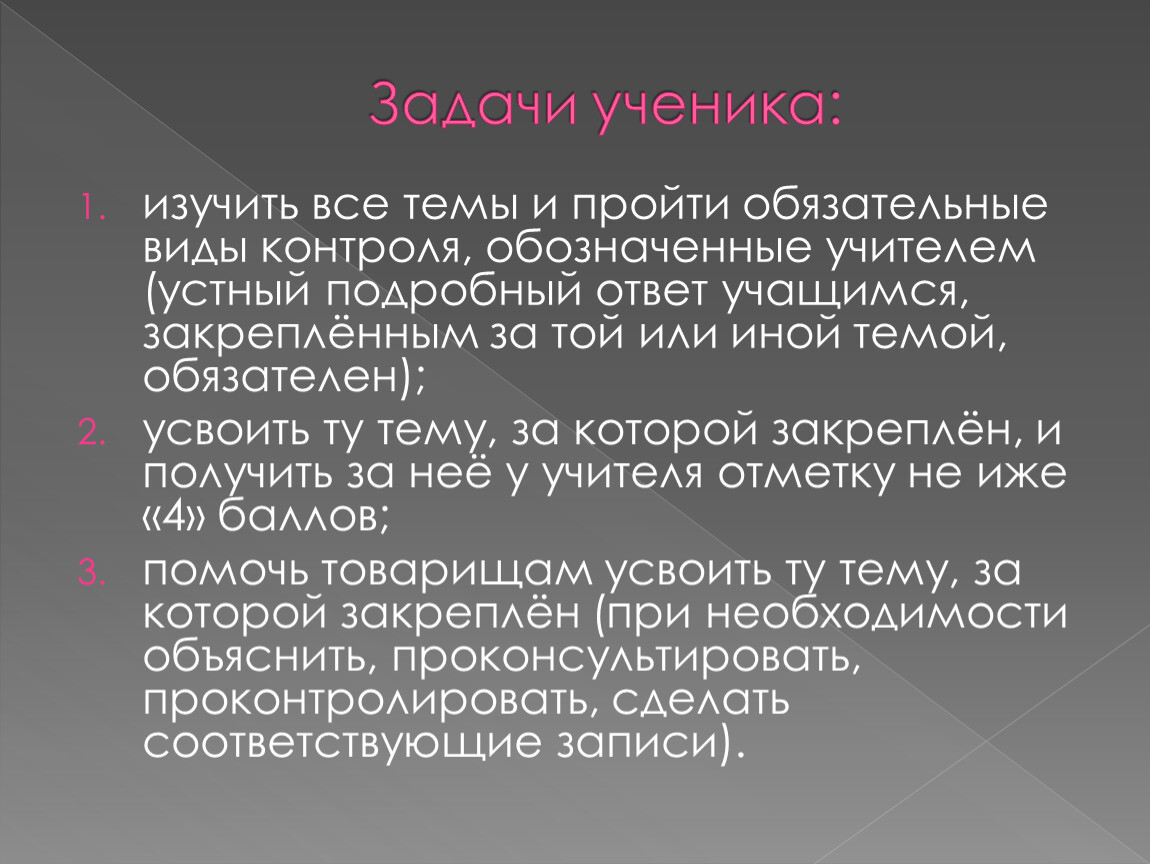 Задачи ученика:

1. изучить все темы и пройти обязательные виды контроля, обозначенные учителем (устный подробный ответ учащимся, закреплённым за той или иной темой, обязателен);
2. усвоить ту тему, за которой закреплён, и получить за неё у учителя отметку не иже «4» баллов;
3. помочь товарищам усвоить ту тему, за которой закреплён (при необходимости объяснить, проконсультировать, проконтролировать, сделать соответствующие записи).